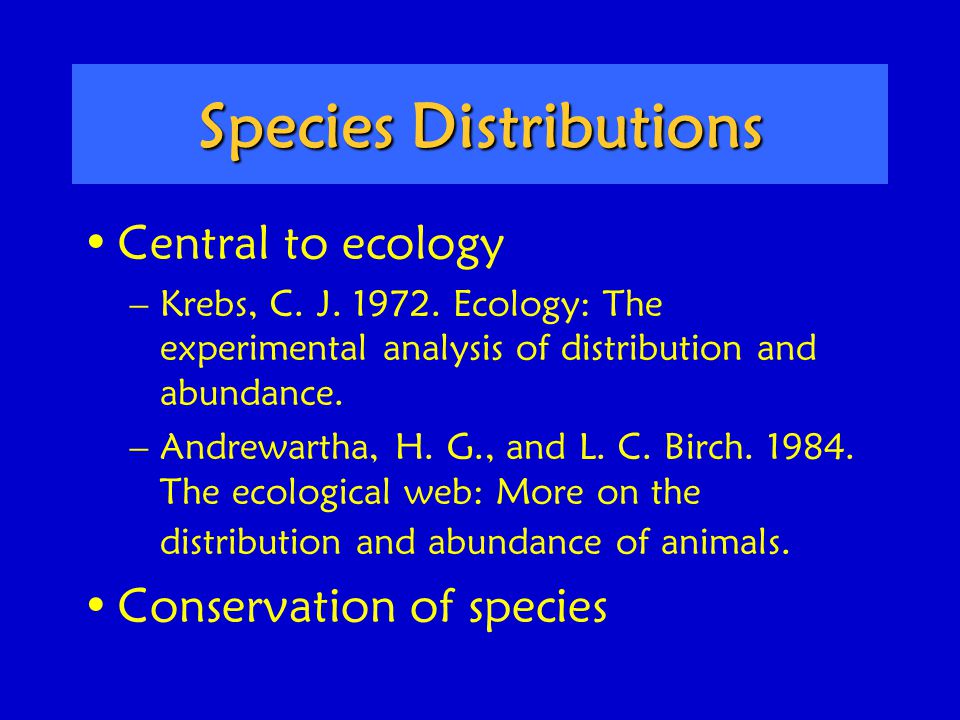 Species Distributions

• Central to ecology
  – Krebs, C. J. 1972. Ecology: The experimental analysis of distribution and abundance.
  – Andrewartha, H. G., and L. C. Birch. 1984. The ecological web: More on the distribution and abundance of animals.
• Conservation of species